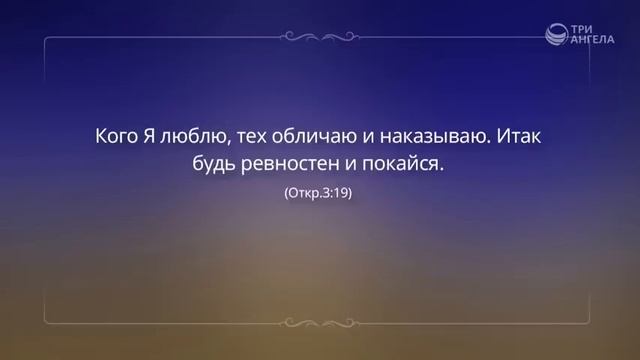 ТРИ АНГЕЛА

Кого Я люблю, тех обличаю и наказываю. Итак будь ревностен и покайся.

(Откр.3:19)